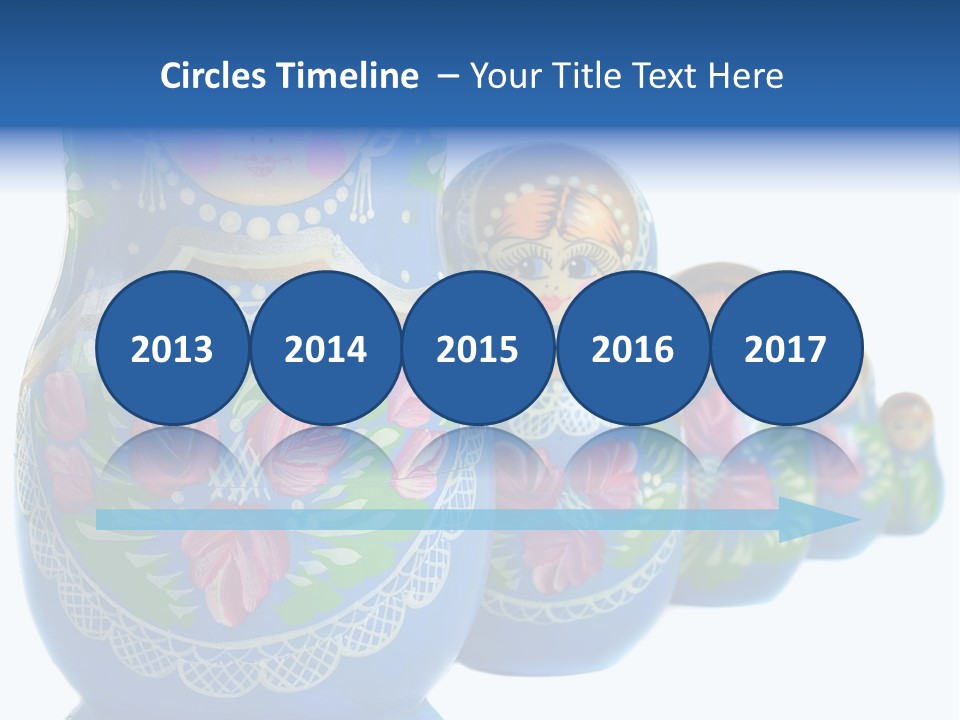 Circles Timeline – Your Title Text Here

2013

2014

2015

2016

2017